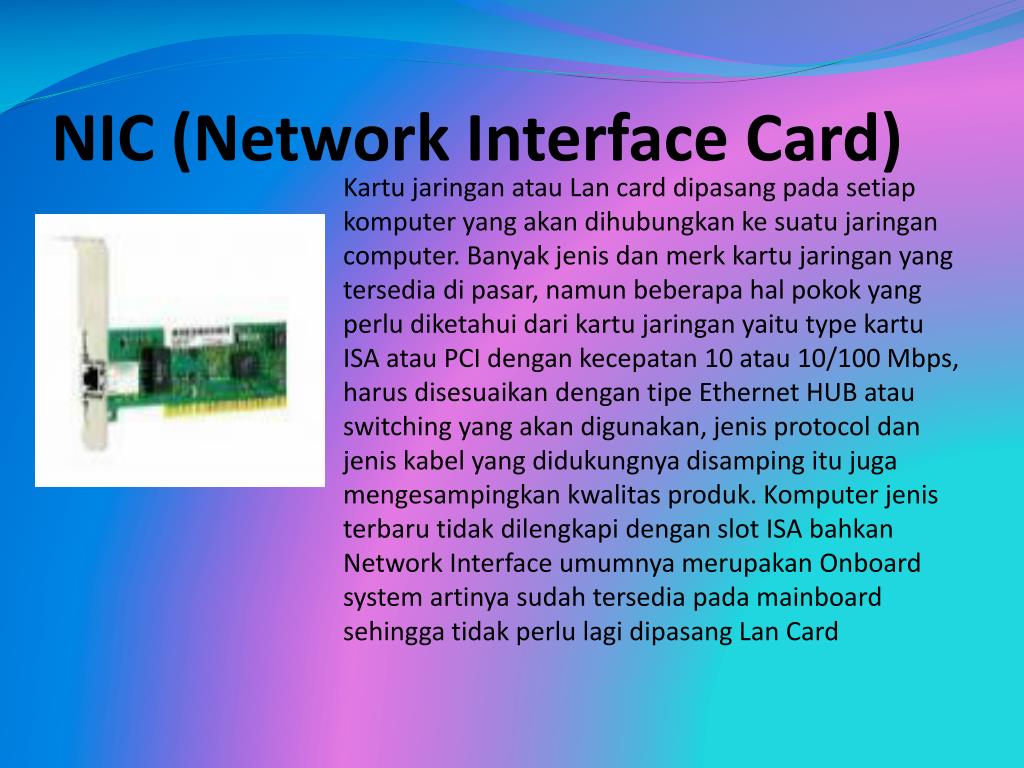 NIC (Network Interface Card)

Kartu jaringan atau Lan card dipasang pada setiap komputer yang akan dihubungkan ke suatu jaringan computer. Banyak jenis dan merk kartu jaringan yang tersedia di pasar, namun beberapa hal pokok yang perlu diketahui dari kartu jaringan yaitu type kartu ISA atau PCI dengan kecepatan 10 atau 10/100 Mbps, harus disesuaikan dengan tipe Ethernet HUB atau switching yang akan digunakan, jenis protocol dan jenis kabel yang didukungnya disamping itu juga mengesampingkan kwalitas produk. Komputer jenis terbaru tidak dilengkapi dengan slot ISA bahkan Network Interface umumnya merupakan Onboard system artinya sudah tersedia pada mainboard sehingga tidak perlu lagi dipasang Lan Card